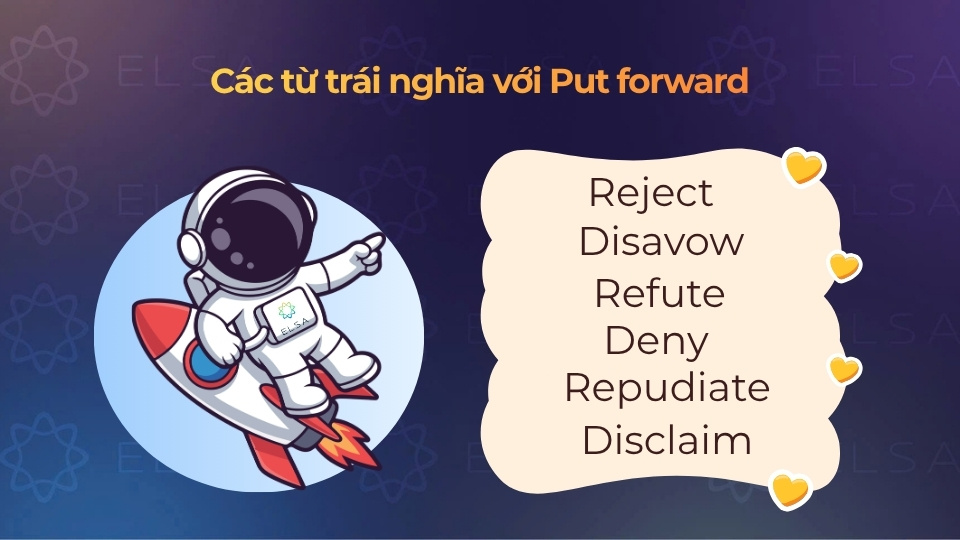 Các từ trái nghĩa với Put forward

ELSA

Reject
Disavow
Refute
Deny
Repudiate
Disclaim